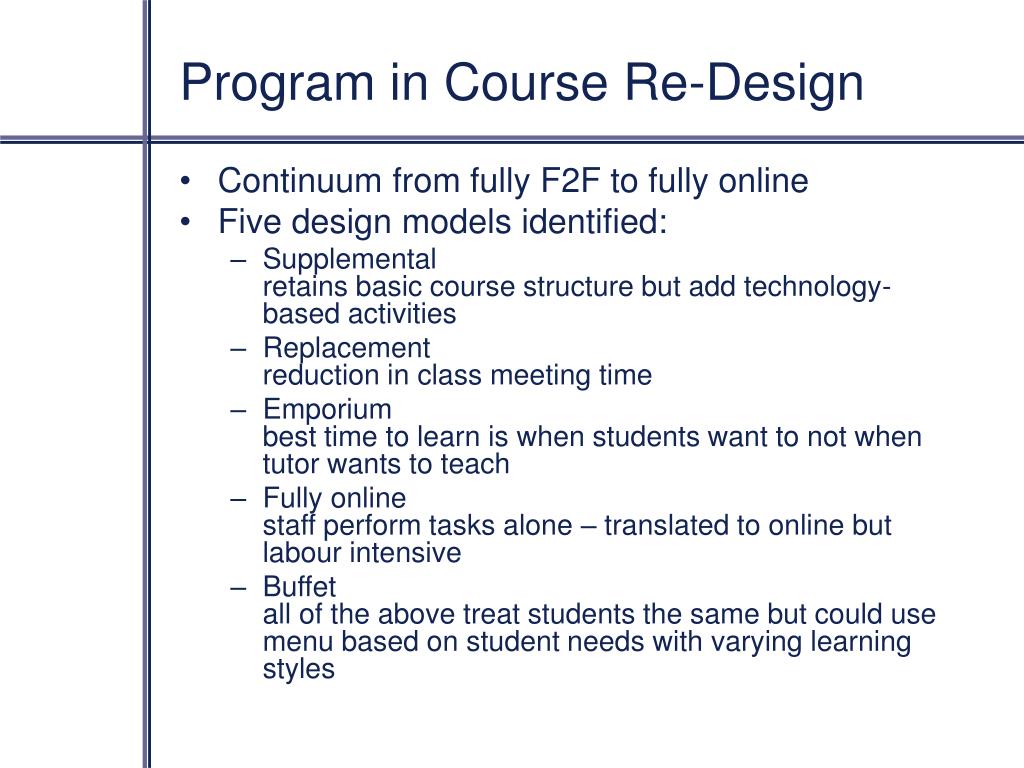 Program in Course Re-Design

• Continuum from fully F2F to fully online
• Five design models identified:
– Supplemental
retains basic course structure but add technology-based activities
– Replacement
reduction in class meeting time
– Emporium
best time to learn is when students want to not when tutor wants to teach
– Fully online
staff perform tasks alone – translated to online but labour intensive
– Buffet
all of the above treat students the same but could use menu based on student needs with varying learning styles